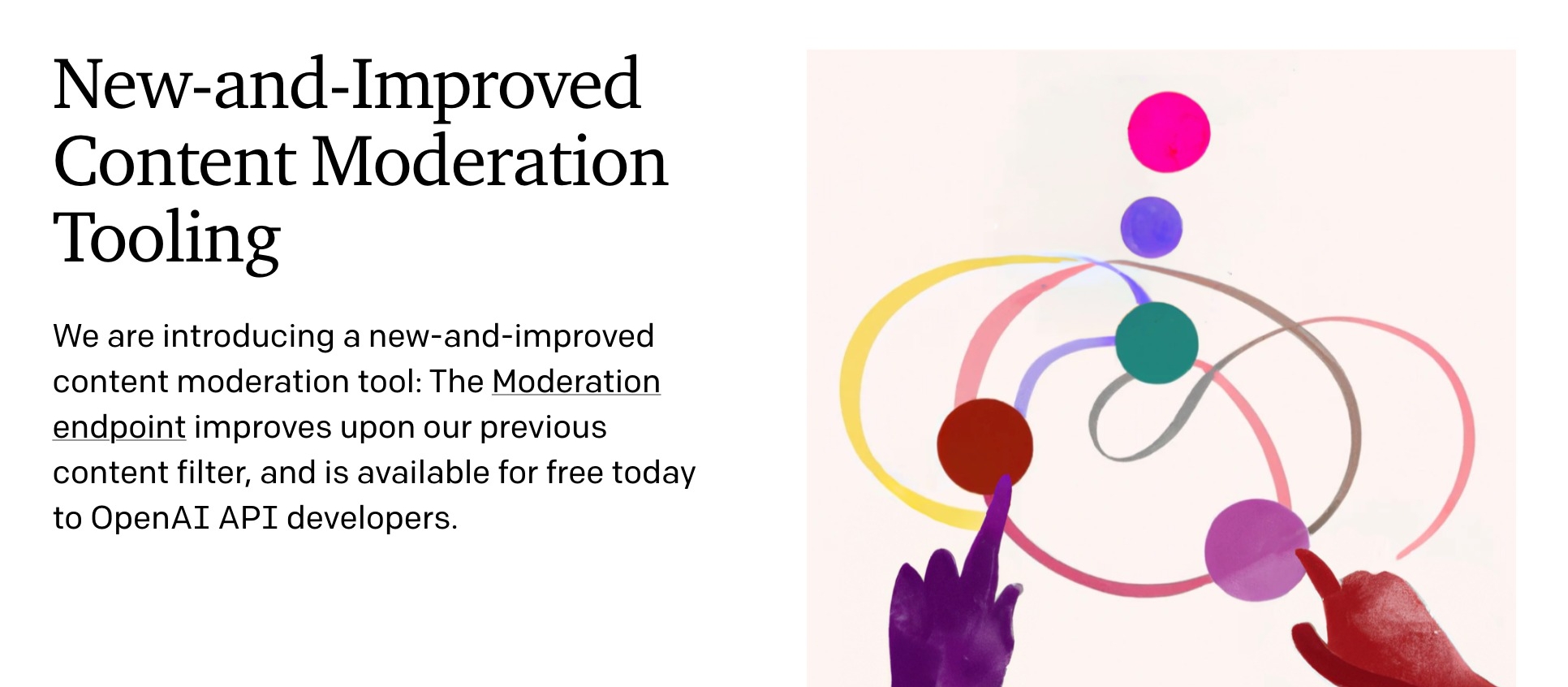 New-and-Improved Content Moderation Tooling

We are introducing a new-and-improved content moderation tool: The Moderation endpoint improves upon our previous content filter, and is available for free today to OpenAI API developers.